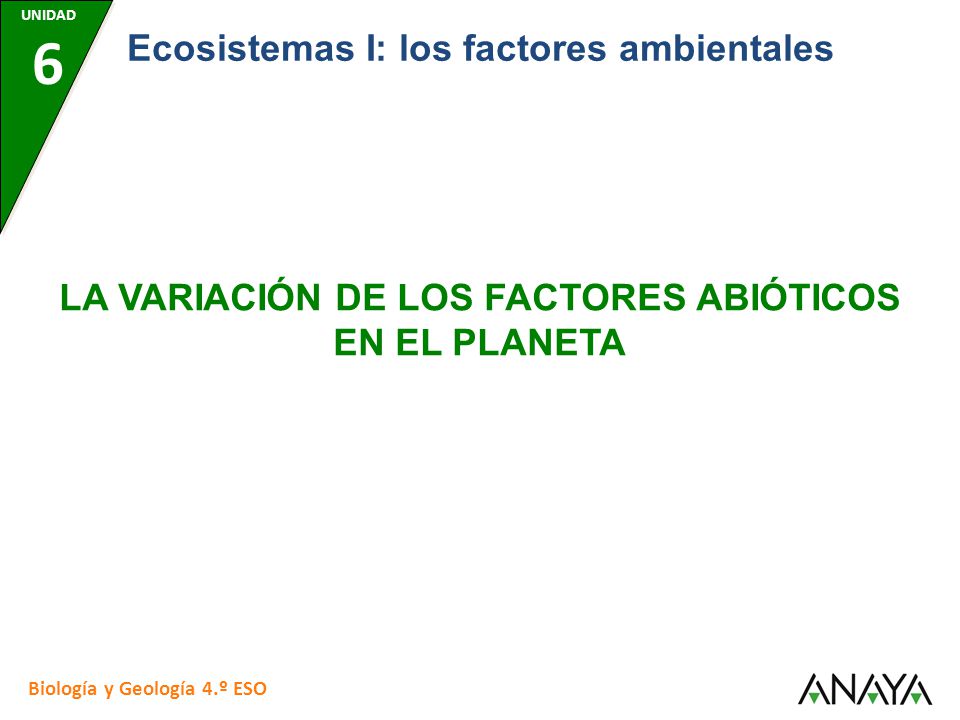 UNIDAD
6

Ecosistemas I: los factores ambientales

LA VARIACIÓN DE LOS FACTORES ABIÓTICOS EN EL PLANETA

Biología y Geología 4.º ESO

ANAYA